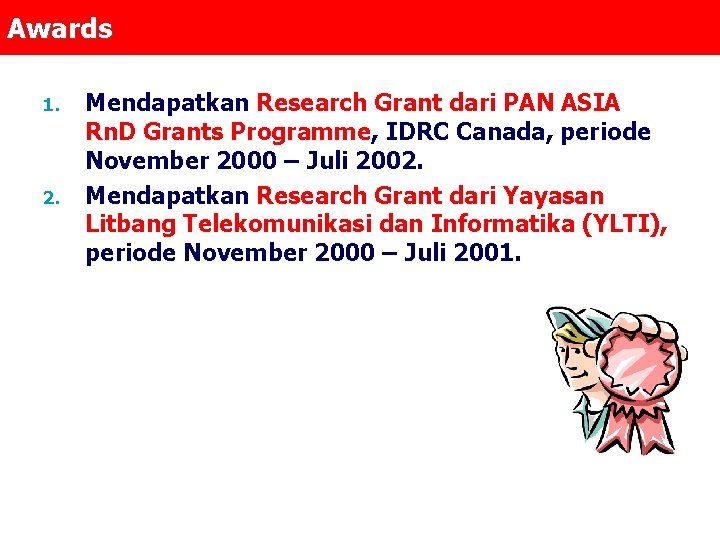 Awards

1. Mendapatkan Research Grant dari PAN ASIA RnD Grants Programme, IDRC Canada, periode November 2000 – Juli 2002.

2. Mendapatkan Research Grant dari Yayasan Litbang Telekomunikasi dan Informatika (YLTI), periode November 2000 – Juli 2001.